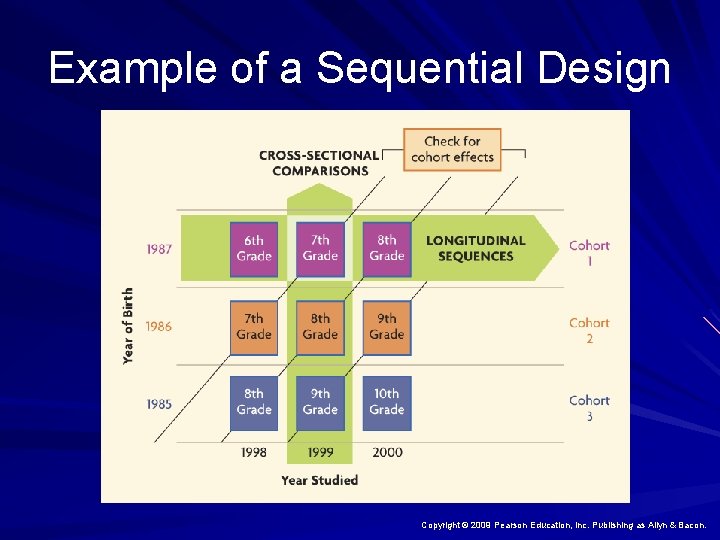 Example of a Sequential Design

CROSS-SECTIONAL COMPARISONS

Check for cohort effects

Year of Birth

1987

6th Grade

7th Grade

8th Grade

LONGITUDINAL SEQUENCES

Cohort 1

1986

7th Grade

8th Grade

9th Grade

Cohort 2

1985

8th Grade

9th Grade

10th Grade

Cohort 3

1998

1999

2000

Year Studied

Copyright © 2009 Pearson Education, Inc. Publishing as Allyn & Bacon.